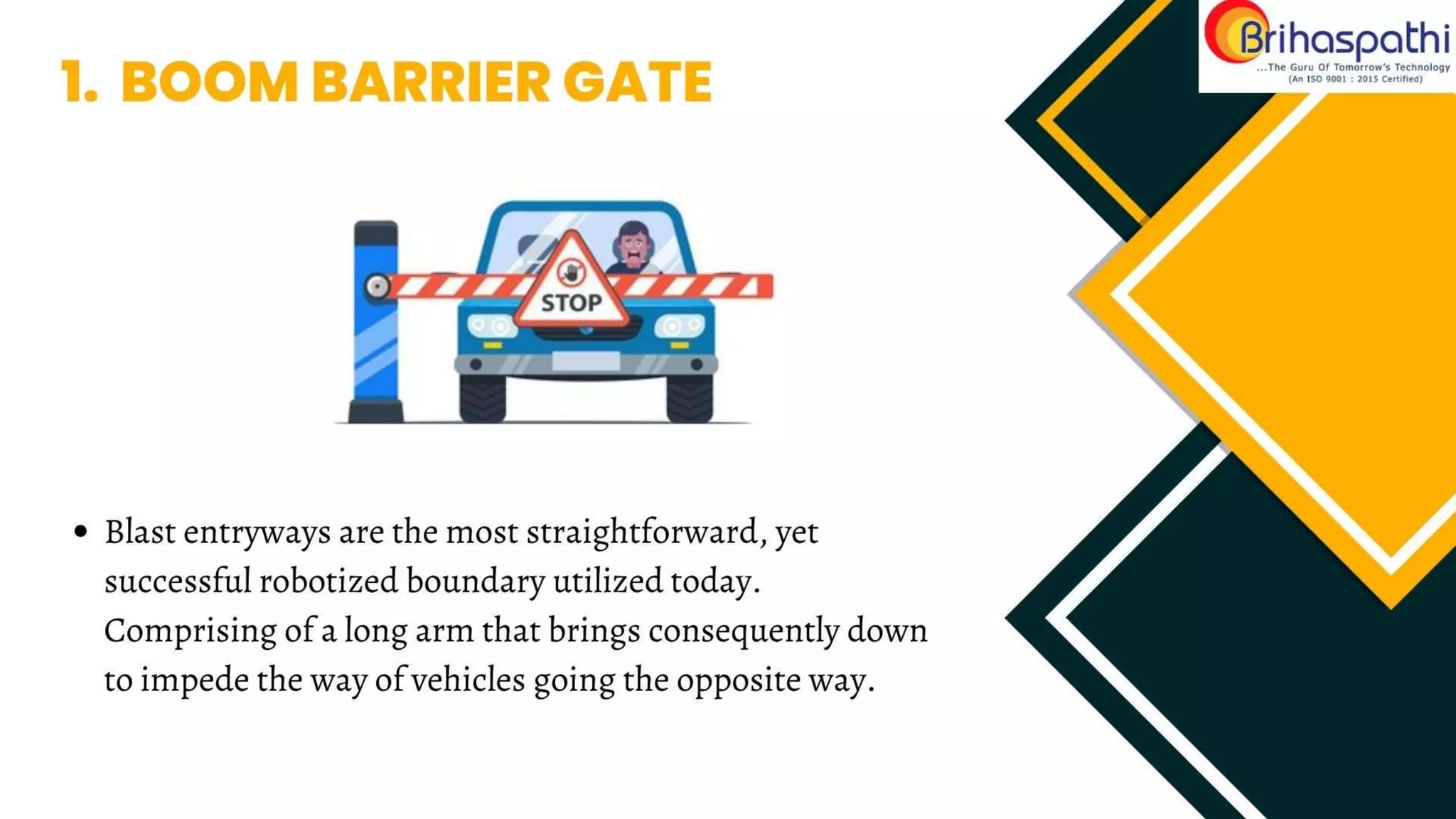 1. BOOM BARRIER GATE

Brihaspathi
...The Guru Of Tomorrow's Technology
(An ISO 9001 : 2015 Certified)

STOP

• Blast entryways are the most straightforward, yet successful robotized boundary utilized today. Comprising of a long arm that brings consequently down to impede the way of vehicles going the opposite way.